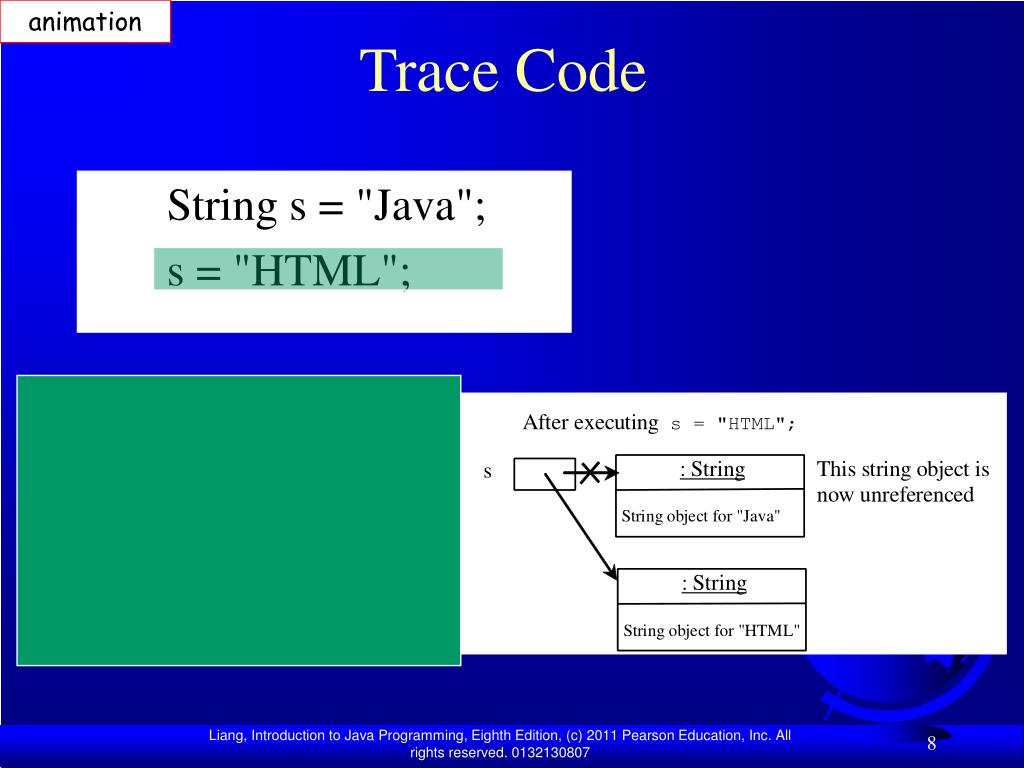 animation

Trace Code

String s = "Java";
s = "HTML";

After executing s = "HTML";

s

: String

String object for "Java"

This string object is now unreferenced

: String

String object for "HTML"

Liang, Introduction to Java Programming, Eighth Edition, (c) 2011 Pearson Education, Inc. All rights reserved. 0132130807

8